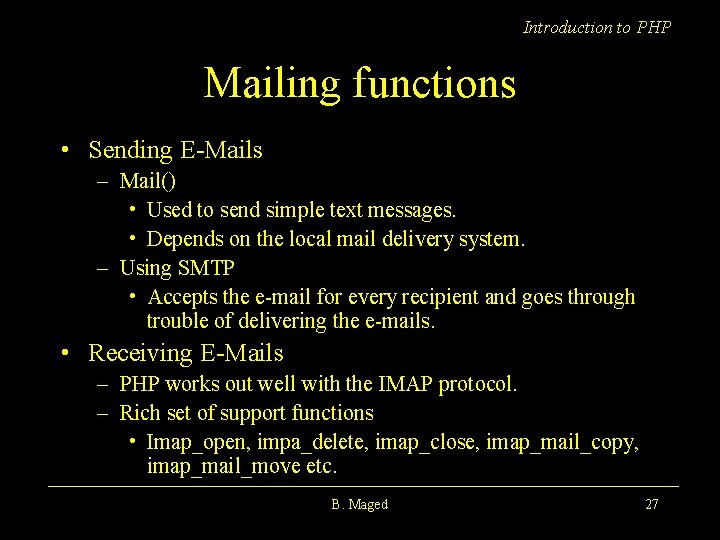 Introduction to PHP

Mailing functions

• Sending E-Mails
  – Mail()
    • Used to send simple text messages.
    • Depends on the local mail delivery system.
  – Using SMTP
    • Accepts the e-mail for every recipient and goes through trouble of delivering the e-mails.
• Receiving E-Mails
  – PHP works out well with the IMAP protocol.
  – Rich set of support functions
    • Imap_open, impa_delete, imap_close, imap_mail_copy, imap_mail_move etc.

B. Maged

27